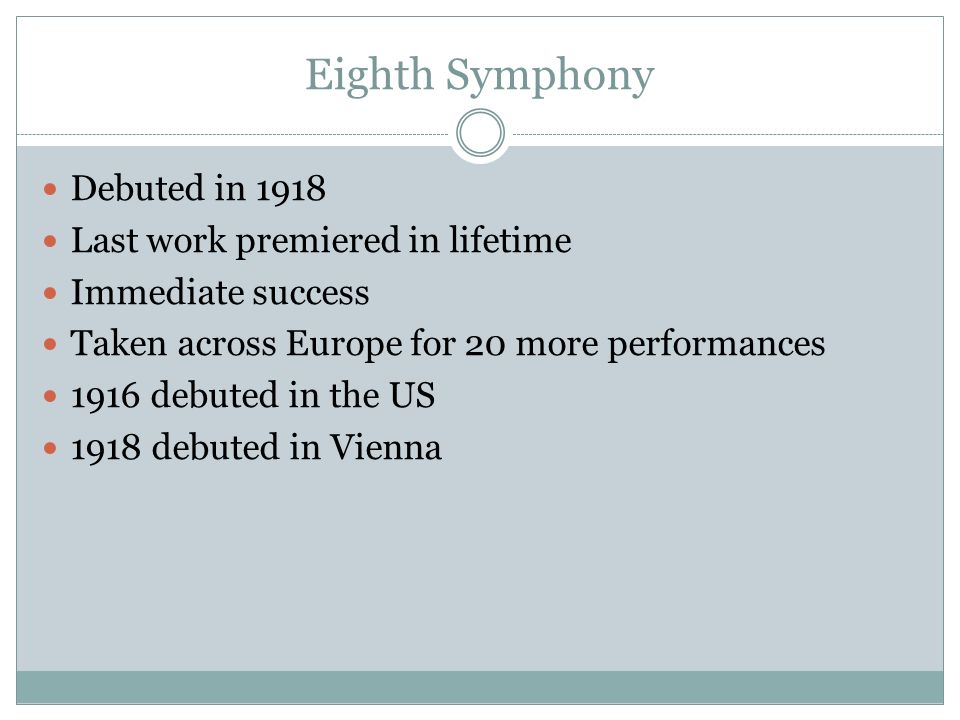 Eighth Symphony

- Debuted in 1918
- Last work premiered in lifetime
- Immediate success
- Taken across Europe for 20 more performances
- 1916 debuted in the US
- 1918 debuted in Vienna